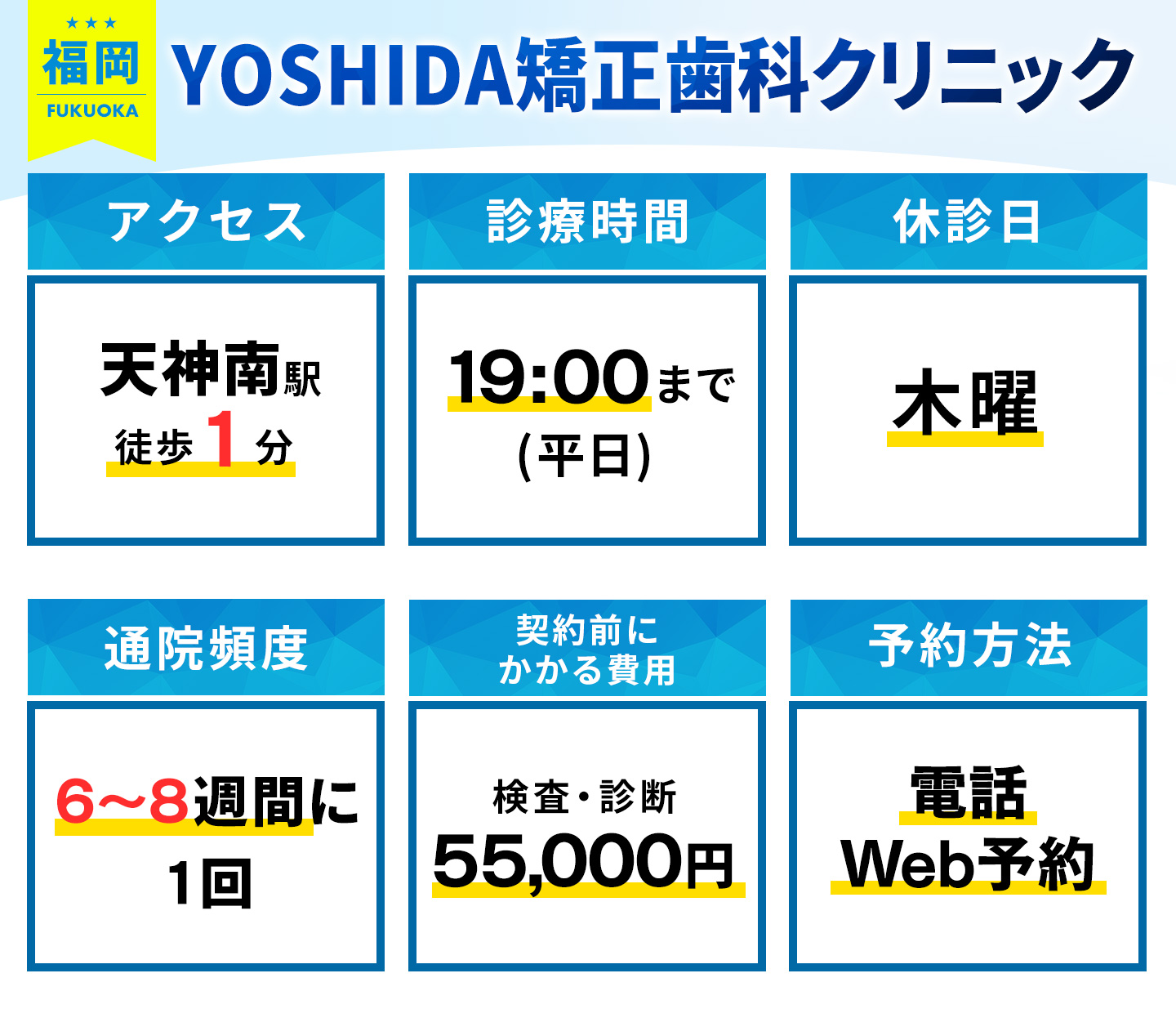 ★★★
福岡
FUKUOKA

YOSHIDA矯正歯科クリニック

アクセス

天神南駅
徒歩1分

診療時間

19:00まで
(平日)

休診日

木曜

通院頻度

6〜8週間に
1回

契約前に
かかる費用

検査・診断
55,000円

予約方法

電話
Web予約